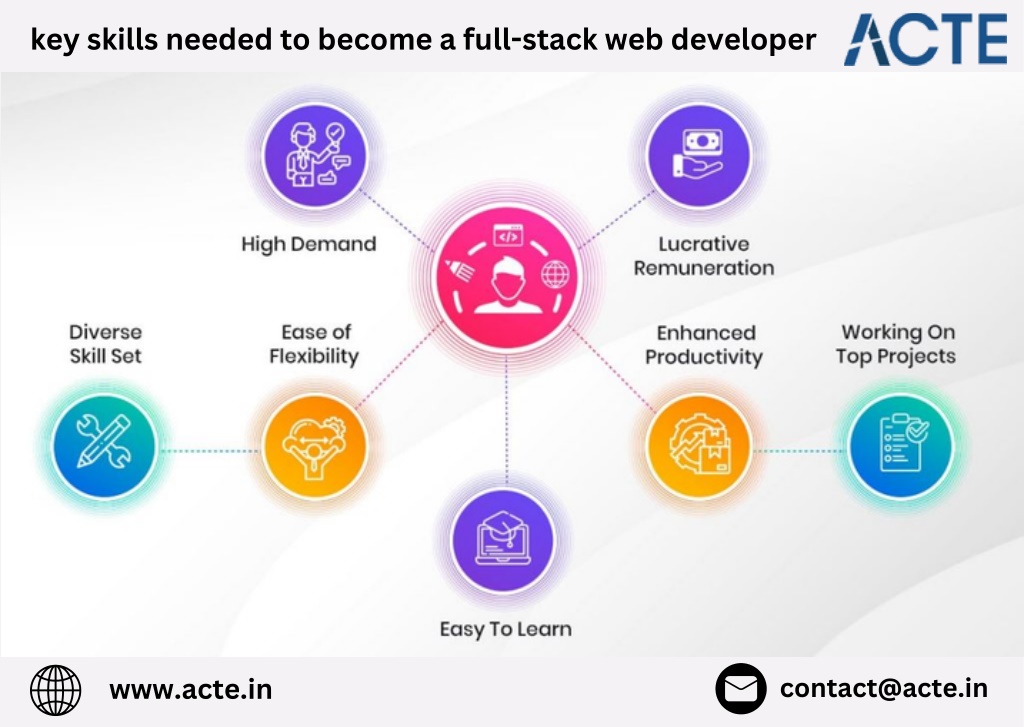 key skills needed to become a full-stack web developer

ACTE

High Demand

Lucrative Remuneration

Diverse Skill Set

Ease of Flexibility

Enhanced Productivity

Working On Top Projects

Easy To Learn

www.acte.in

contact@acte.in